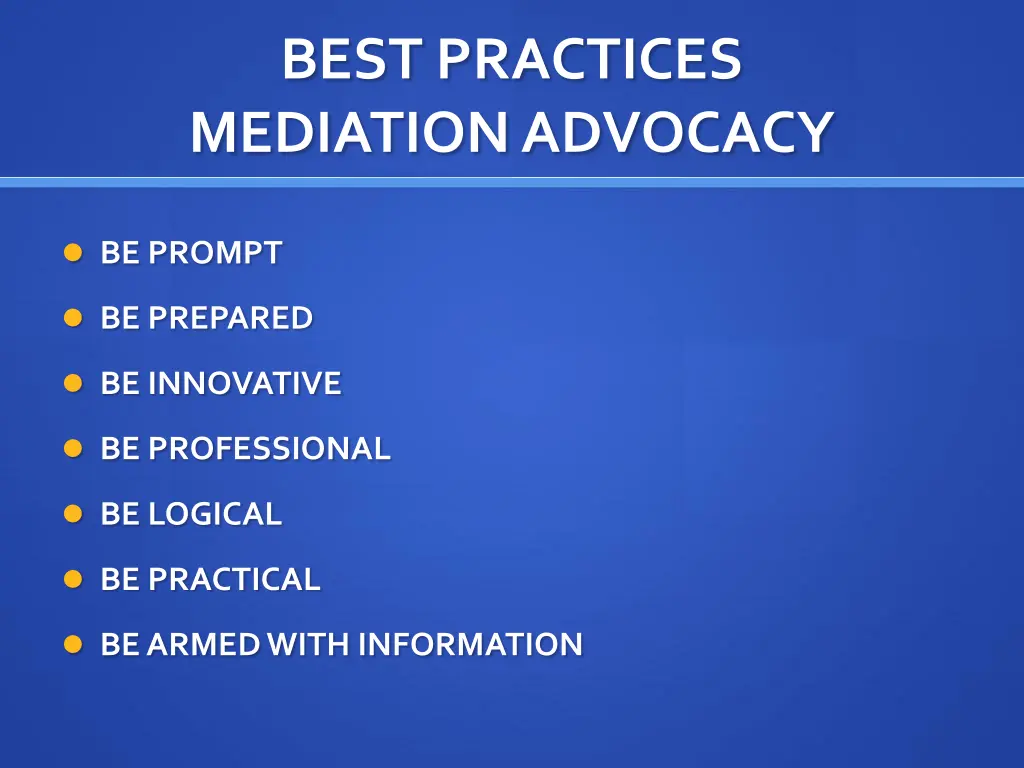 BEST PRACTICES
MEDIATION ADVOCACY

- BE PROMPT
- BE PREPARED
- BE INNOVATIVE
- BE PROFESSIONAL
- BE LOGICAL
- BE PRACTICAL
- BE ARMED WITH INFORMATION